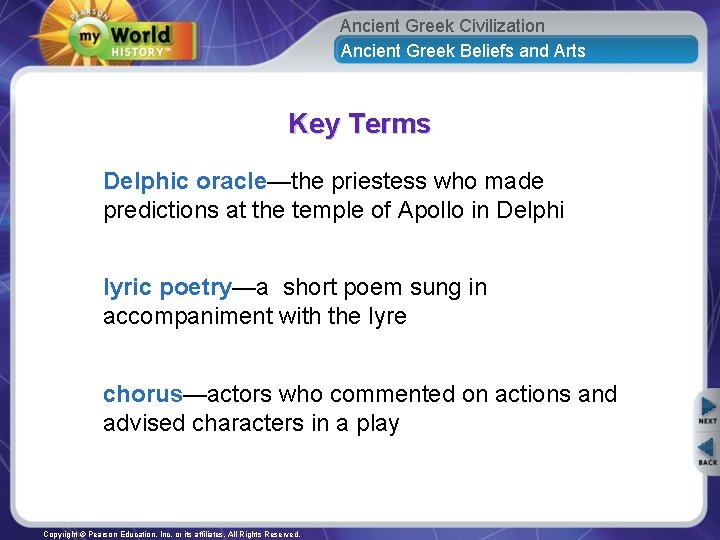 PEARSON
my World HISTORY™

Ancient Greek Civilization
Ancient Greek Beliefs and Arts

Key Terms

Delphic oracle—the priestess who made predictions at the temple of Apollo in Delphi

lyric poetry—a short poem sung in accompaniment with the lyre

chorus—actors who commented on actions and advised characters in a play

NEXT
BACK

Copyright © Pearson Education, Inc. or its affiliates. All Rights Reserved.